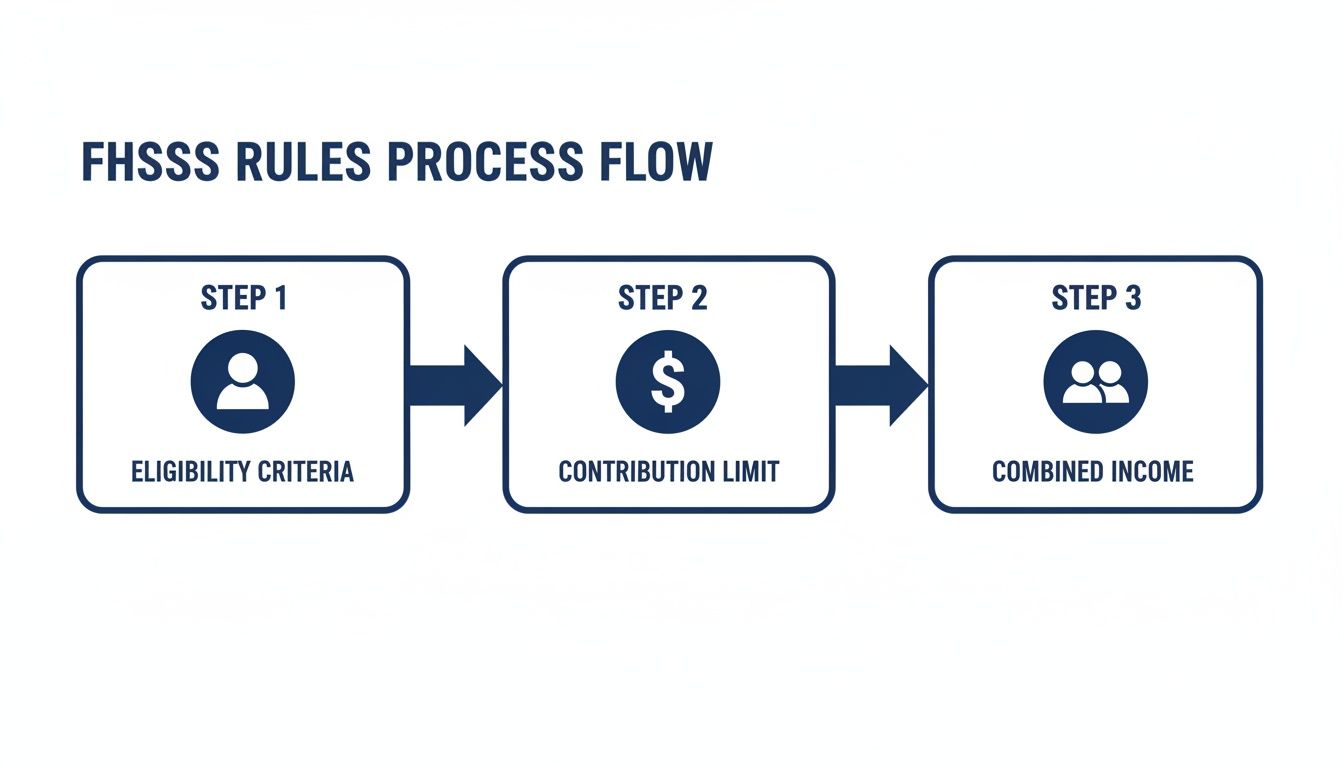 FHSSS RULES PROCESS FLOW

STEP 1

ELIGIBILITY CRITERIA

STEP 2

$

CONTRIBUTION LIMIT

STEP 3

COMBINED INCOME